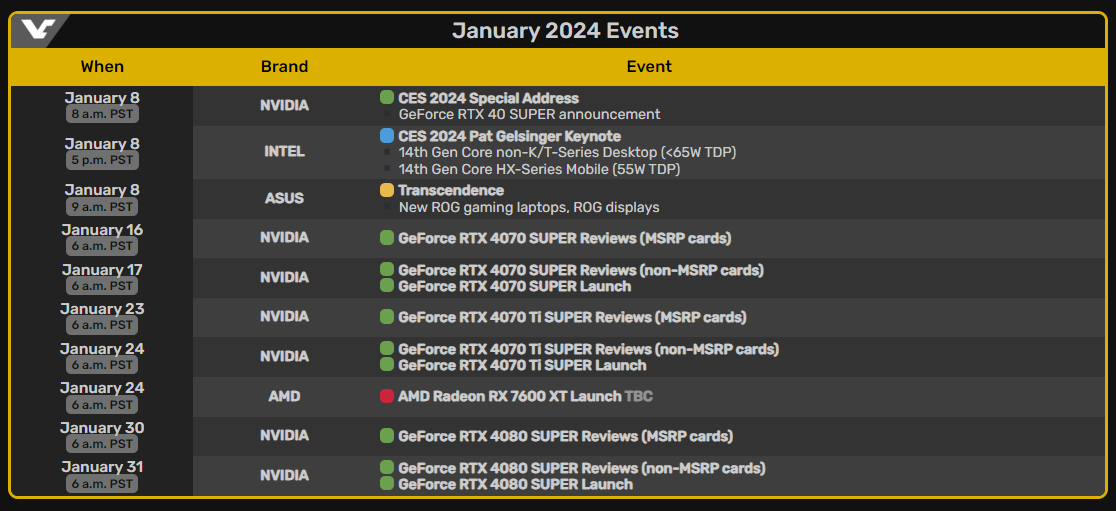 January 2024 Events

| When | Brand | Event |
|---|---|---|
| January 8 8 a.m. PST | NVIDIA | CES 2024 Special Address GeForce RTX 40 SUPER announcement |
| January 8 5 p.m. PST | INTEL | CES 2024 Pat Gelsinger Keynote 14th Gen Core non-K/T-Series Desktop (<65W TDP) 14th Gen Core HX-Series Mobile (55W TDP) |
| January 8 9 a.m. PST | ASUS | Transcendence New ROG gaming laptops, ROG displays |
| January 16 6 a.m. PST | NVIDIA | GeForce RTX 4070 SUPER Reviews (MSRP cards) |
| January 17 6 a.m. PST | NVIDIA | GeForce RTX 4070 SUPER Reviews (non-MSRP cards) GeForce RTX 4070 SUPER Launch |
| January 23 6 a.m. PST | NVIDIA | GeForce RTX 4070 Ti SUPER Reviews (MSRP cards) |
| January 24 6 a.m. PST | NVIDIA | GeForce RTX 4070 Ti SUPER Reviews (non-MSRP cards) GeForce RTX 4070 Ti SUPER Launch |
| January 24 6 a.m. PST | AMD | AMD Radeon RX 7600 XT Launch TBC |
| January 30 6 a.m. PST | NVIDIA | GeForce RTX 4080 SUPER Reviews (MSRP cards) |
| January 31 6 a.m. PST | NVIDIA | GeForce RTX 4080 SUPER Reviews (non-MSRP cards) GeForce RTX 4080 SUPER Launch |